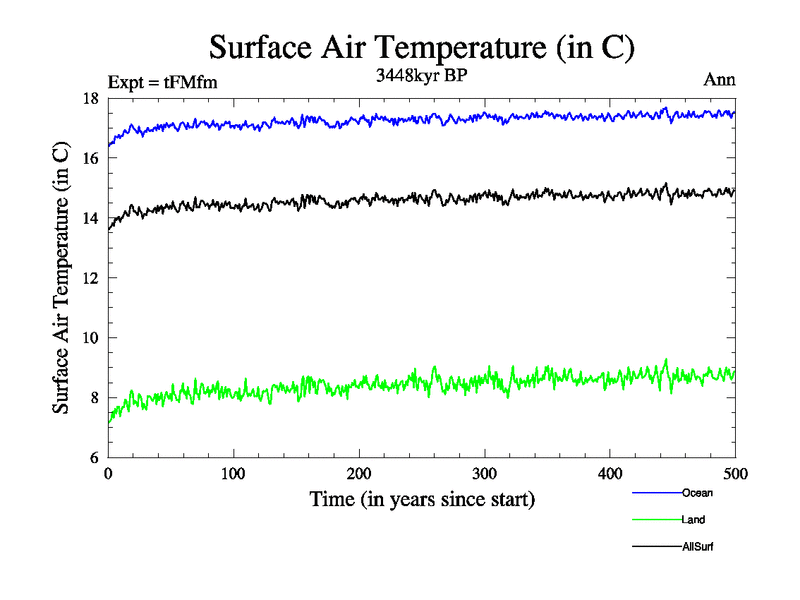 Surface Air Temperature (in C)

Expt = tFMfm

3448kyr BP

Ann

Surface Air Temperature (in C)

18
16
14
12
10
8
6

0
100
200
300
400
500

Time (in years since start)

Ocean
Land
AllSurf